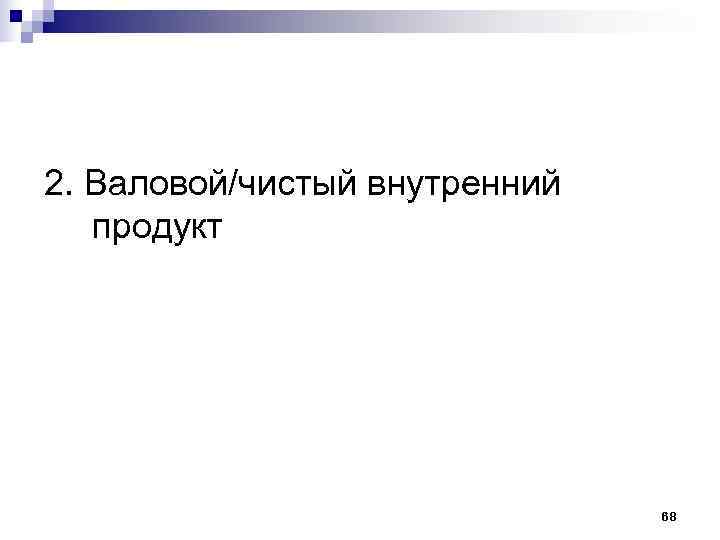 2. Валовой/чистый внутренний продукт

68